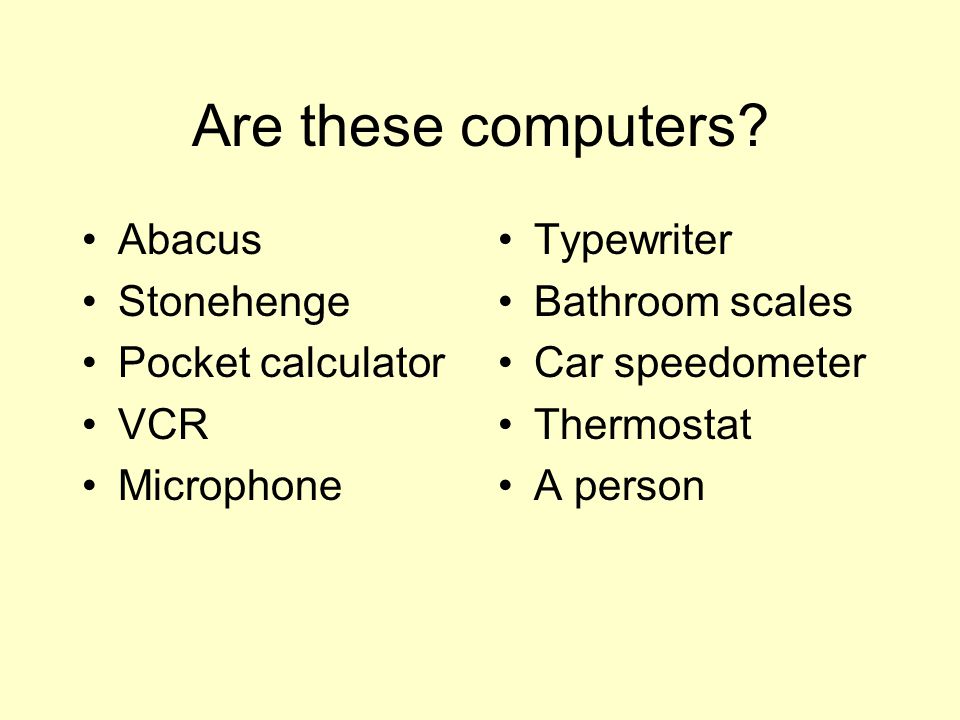 Are these computers?

• Abacus
• Stonehenge
• Pocket calculator
• VCR
• Microphone

• Typewriter
• Bathroom scales
• Car speedometer
• Thermostat
• A person